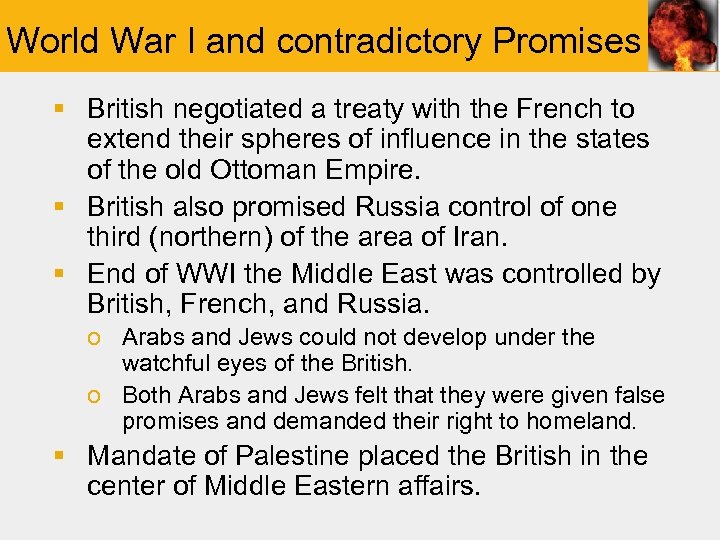 World War I and contradictory Promises

▪ British negotiated a treaty with the French to extend their spheres of influence in the states of the old Ottoman Empire.

▪ British also promised Russia control of one third (northern) of the area of Iran.

▪ End of WWI the Middle East was controlled by British, French, and Russia.

o Arabs and Jews could not develop under the watchful eyes of the British.

o Both Arabs and Jews felt that they were given false promises and demanded their right to homeland.

▪ Mandate of Palestine placed the British in the center of Middle Eastern affairs.